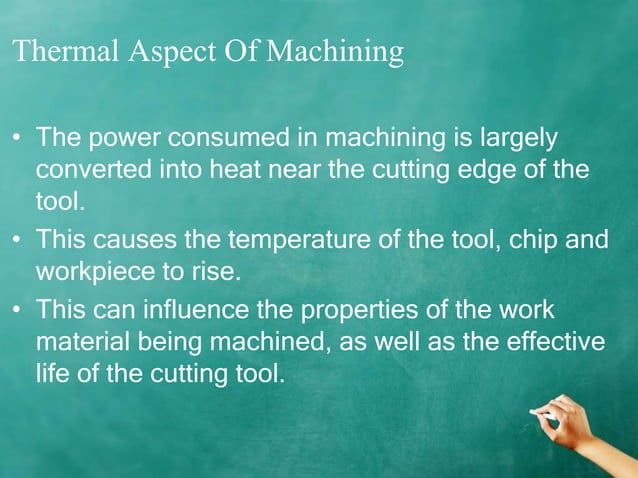 Thermal Aspect Of Machining

• The power consumed in machining is largely converted into heat near the cutting edge of the tool.
• This causes the temperature of the tool, chip and workpiece to rise.
• This can influence the properties of the work material being machined, as well as the effective life of the cutting tool.